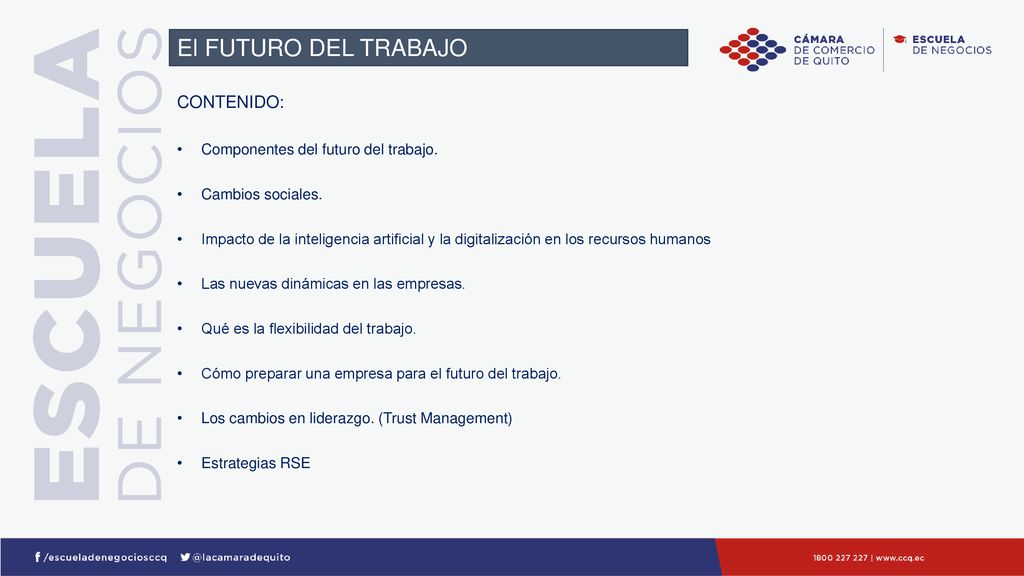 ESCUELA DE NEGOCIOS

El FUTURO DEL TRABAJO

CÁMARA DE COMERCIO DE QUITO

ESCUELA DE NEGOCIOS

CONTENIDO:

• Componentes del futuro del trabajo.

• Cambios sociales.

• Impacto de la inteligencia artificial y la digitalización en los recursos humanos

• Las nuevas dinámicas en las empresas.

• Qué es la flexibilidad del trabajo.

• Cómo preparar una empresa para el futuro del trabajo.

• Los cambios en liderazgo. (Trust Management)

• Estrategias RSE

/escueladenegociosccq @lacamaradequito

1800 227 227 | www.ccq.ec